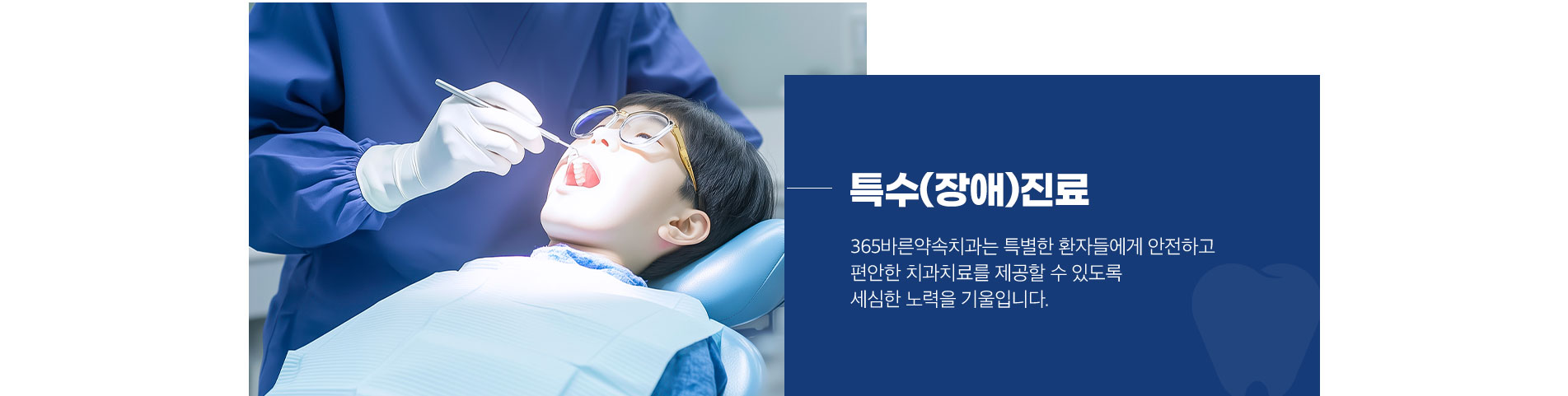 특수(장애)진료

365바른약속치과는 특별한 환자들에게 안전하고 편안한 치과치료를 제공할 수 있도록 세심한 노력을 기울입니다.